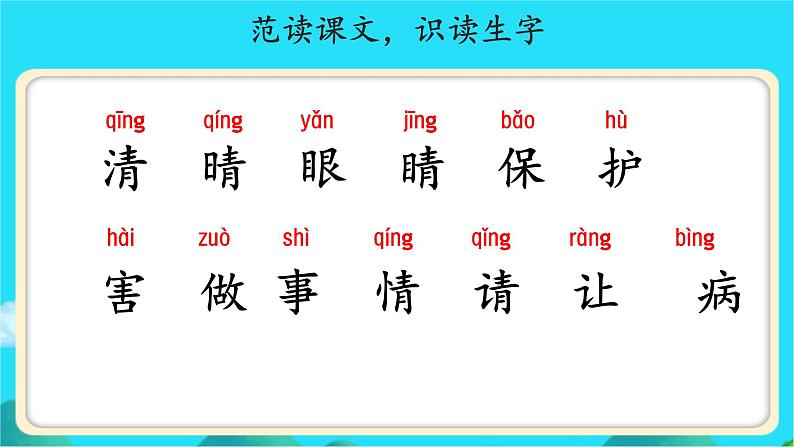 范读课文，识读生字

qīng qíng yǎn jīng bǎo hù
清 晴 眼 睛 保 护

hài zuò shì qíng qǐng ràng bìng
害 做 事 情 请 让 病